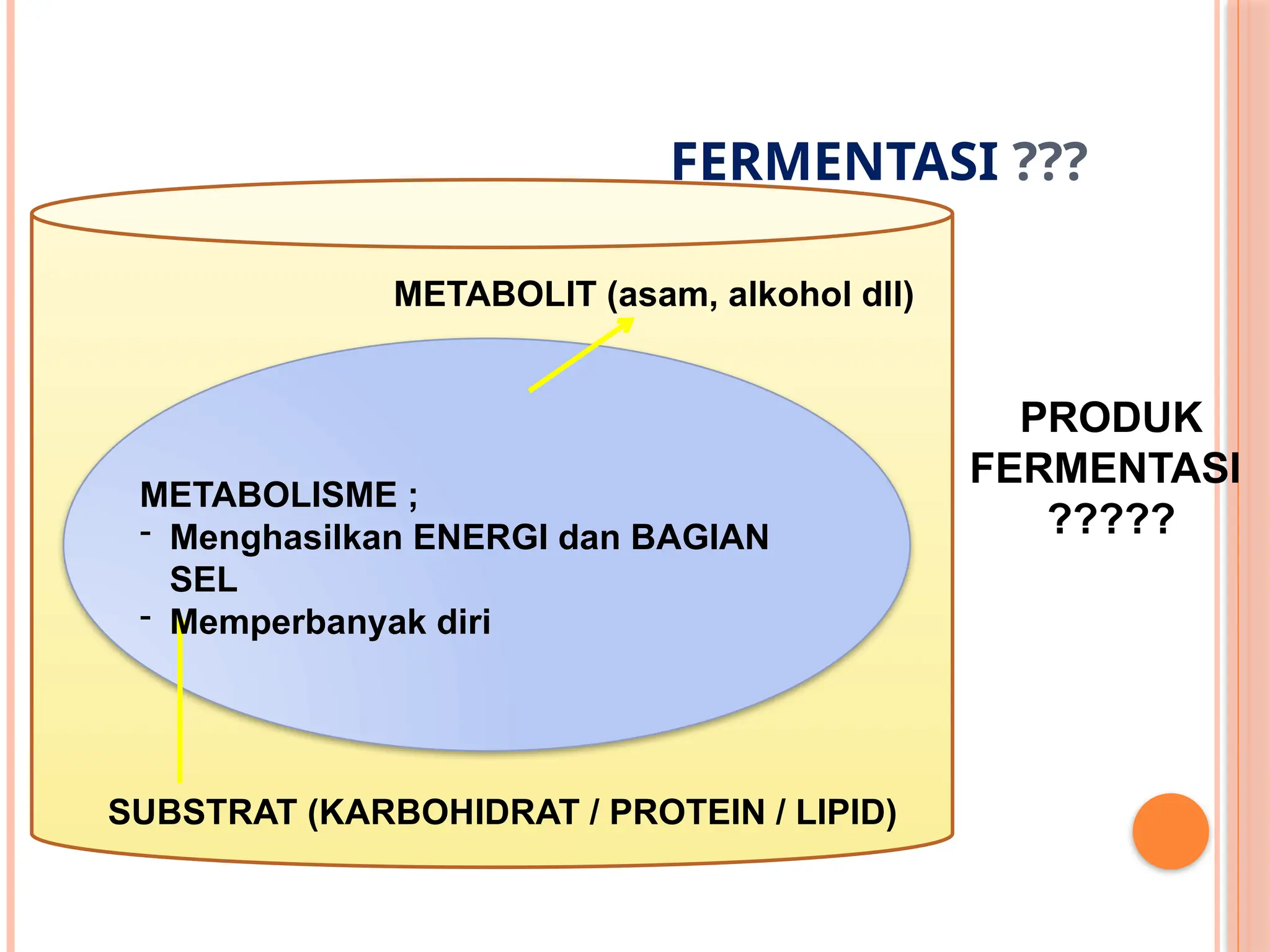 FERMENTASI ???

METABOLIT (asam, alkohol dll)

METABOLISME ;
- Menghasilkan ENERGI dan BAGIAN SEL
- Memperbanyak diri

SUBSTRAT (KARBOHIDRAT / PROTEIN / LIPID)

PRODUK FERMENTASI ?????